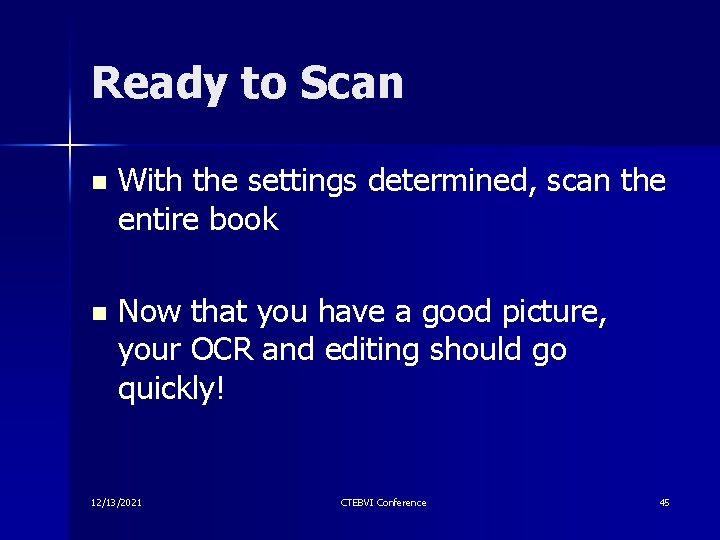 Ready to Scan

- With the settings determined, scan the entire book

- Now that you have a good picture, your OCR and editing should go quickly!

12/13/2021

CTEBVI Conference

45